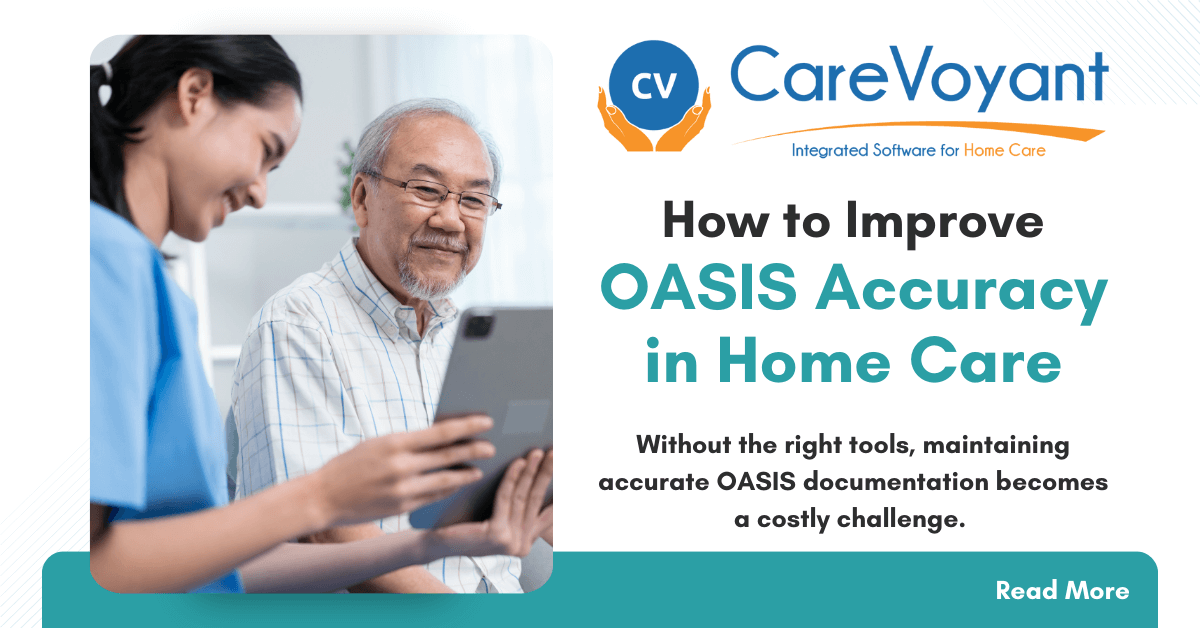 CV CareVoyant
Integrated Software for Home Care

How to Improve OASIS Accuracy in Home Care

Without the right tools, maintaining accurate OASIS documentation becomes a costly challenge.

Read More